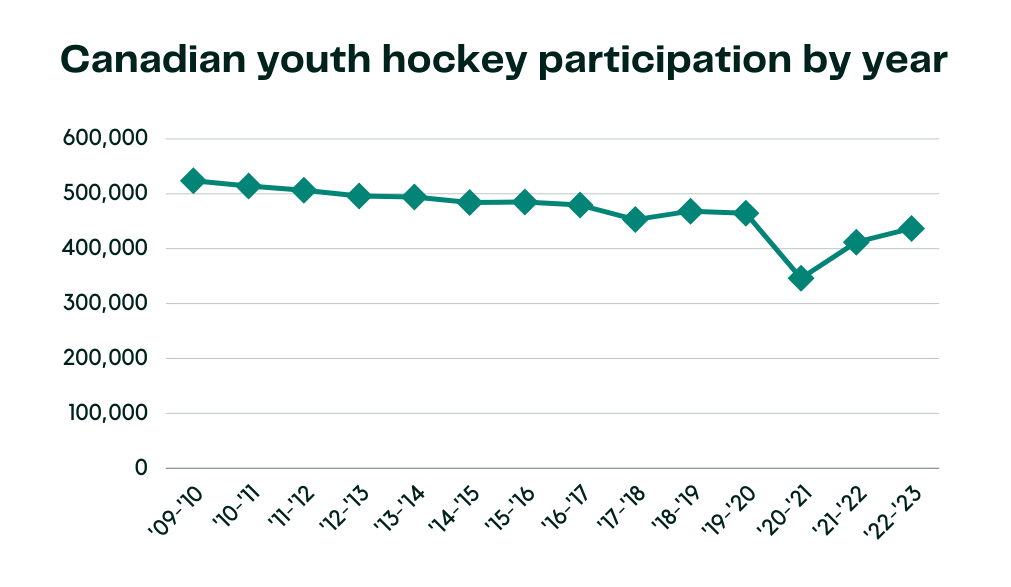 Canadian youth hockey participation by year

600,000
500,000
400,000
300,000
200,000
100,000
0

'09-'10
'10-'11
'11-'12
'12-'13
'13-'14
'14-'15
'15-'16
'16-'17
'17-'18
'18-'19
'19-'20
'20-'21
'21-'22
'22-'23